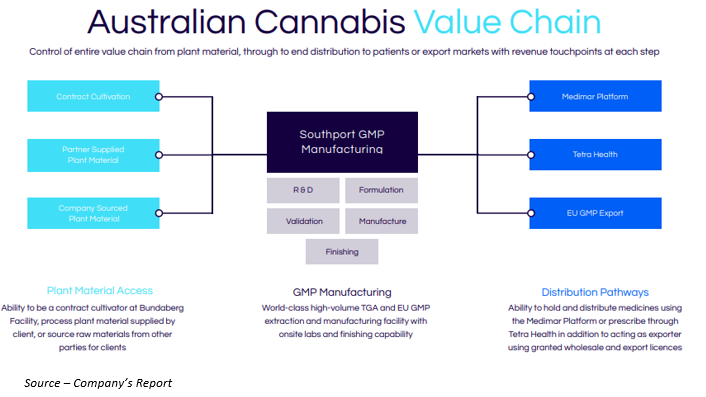 Australian Cannabis Value Chain

Control of entire value chain from plant material, through to end distribution to patients or export markets with revenue touchpoints at each step

Contract Cultivation

Partner Supplied Plant Material

Company Sourced Plant Material

Southport GMP Manufacturing

R & D

Formulation

Validation

Manufacture

Finishing

Medimar Platform

Tetra Health

EU GMP Export

Plant Material Access

Ability to be a contract cultivator at Bundaberg Facility, process plant material supplied by client, or source raw materials from other parties for clients

GMP Manufacturing

World-class high-volume TGA and EU GMP extraction and manufacturing facility with onsite labs and finishing capability

Distribution Pathways

Ability to hold and distribute medicines using the Medimar Platform or prescribe through Tetra Health in addition to acting as exporter using granted wholesale and export licences

Source – Company's Report